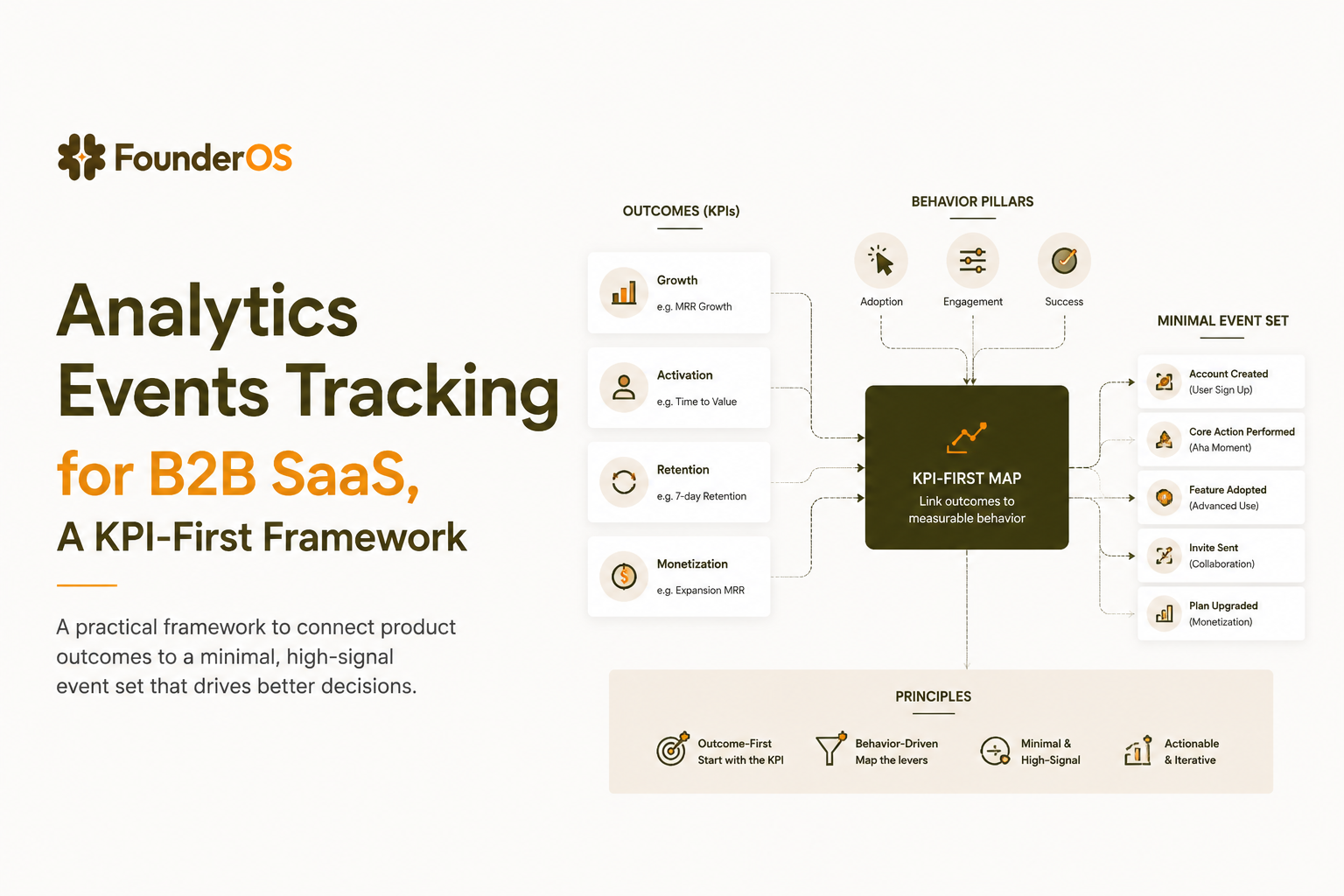 FounderOS

Analytics Events Tracking for B2B SaaS, A KPI-First Framework

A practical framework to connect product outcomes to a minimal, high-signal event set that drives better decisions.

OUTCOMES (KPIs)

Growth
e.g. MRR Growth

Activation
e.g. Time to Value

Retention
e.g. 7-day Retention

Monetization
e.g. Expansion MRR

BEHAVIOR PILLARS

Adoption

Engagement

Success

KPI-FIRST MAP
Link outcomes to measurable behavior

MINIMAL EVENT SET

Account Created
(User Sign Up)

Core Action Performed
(Aha Moment)

Feature Adopted
(Advanced Use)

Invite Sent
(Collaboration)

Plan Upgraded
(Monetization)

PRINCIPLES

Outcome-First
Start with the KPI

Behavior-Driven
Map the levers

Minimal & High-Signal

Actionable & Iterative